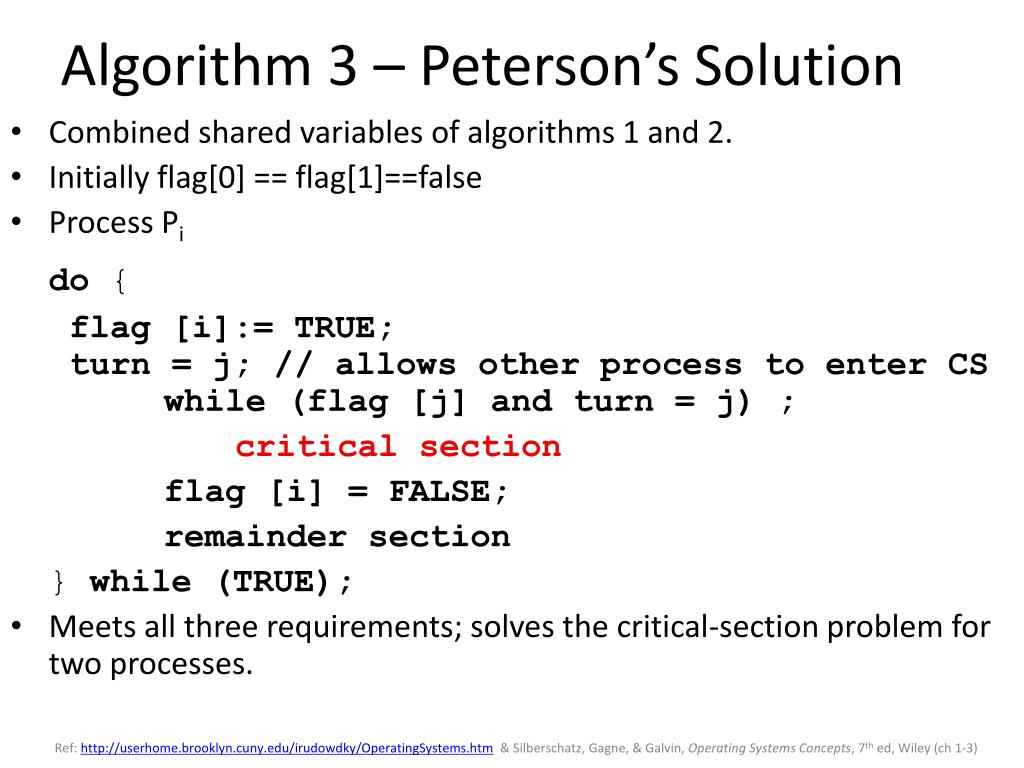 Algorithm 3 – Peterson's Solution

• Combined shared variables of algorithms 1 and 2.
• Initially flag[0] == flag[1]==false
• Process $P_i$

do {
 flag [i]:= TRUE;
 turn = j; // allows other process to enter CS
  while (flag [j] and turn = j) ;
   critical section
  flag [i] = FALSE;
  remainder section
} while (TRUE);

• Meets all three requirements; solves the critical-section problem for two processes.

Ref: http://userhome.brooklyn.cuny.edu/irudowdky/OperatingSystems.htm & Silberschatz, Gagne, & Galvin, Operating Systems Concepts, 7$^{th}$ ed, Wiley (ch 1-3)